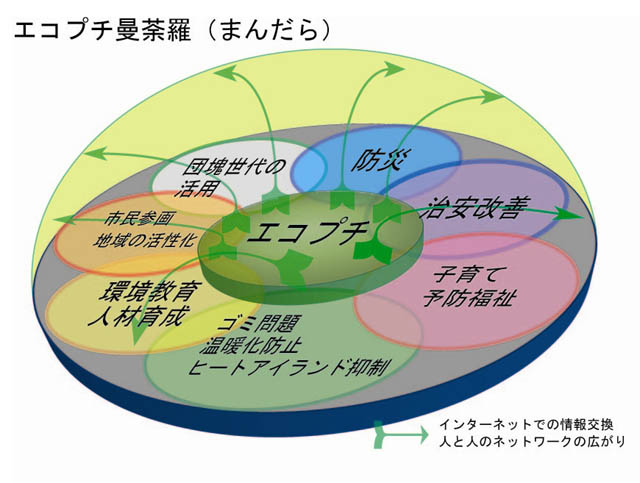 エコプチ曼荼羅（まんだら）

団塊世代の活用

防災

治安改善

市民参画
地域の活性化

エコプチ

子育て
予防福祉

環境教育
人材育成

ゴミ問題
温暖化防止
ヒートアイランド抑制

インターネットでの情報交換
人と人のネットワークの広がり